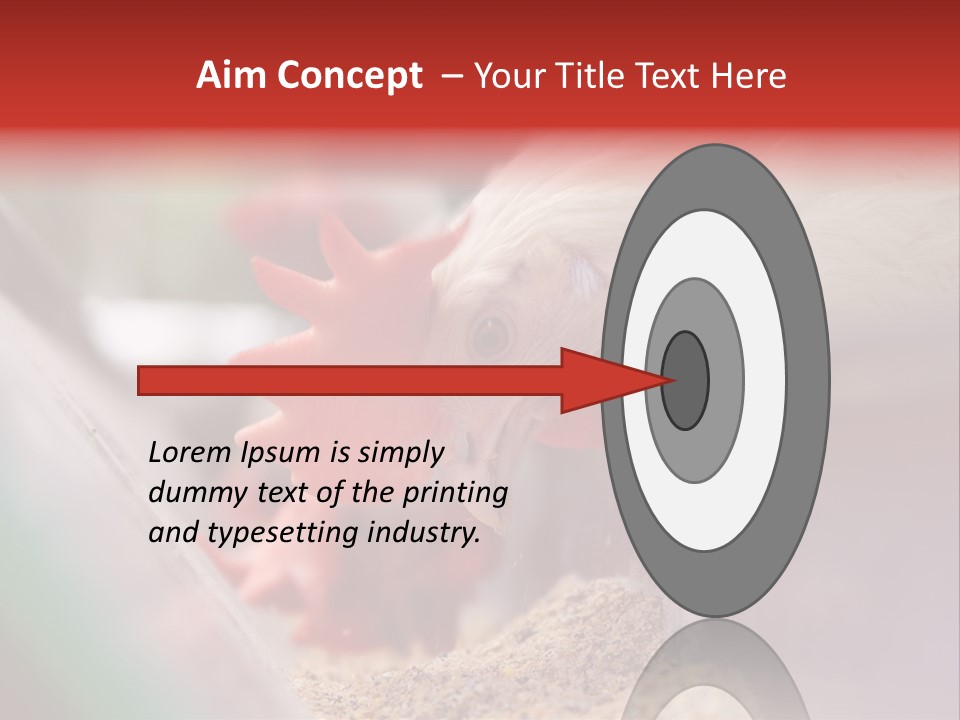 Aim Concept – Your Title Text Here

Lorem Ipsum is simply dummy text of the printing and typesetting industry.